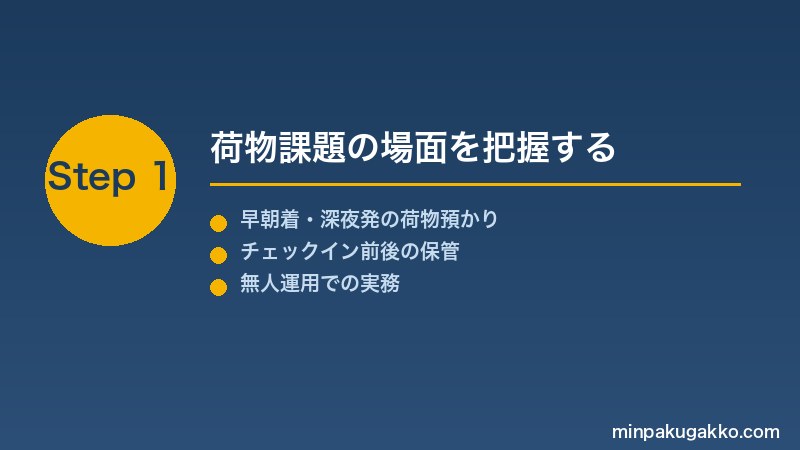 Step 1

荷物課題の場面を把握する

早朝着・深夜発の荷物預かり
チェックイン前後の保管
無人運用での実務

minpakugakko.com